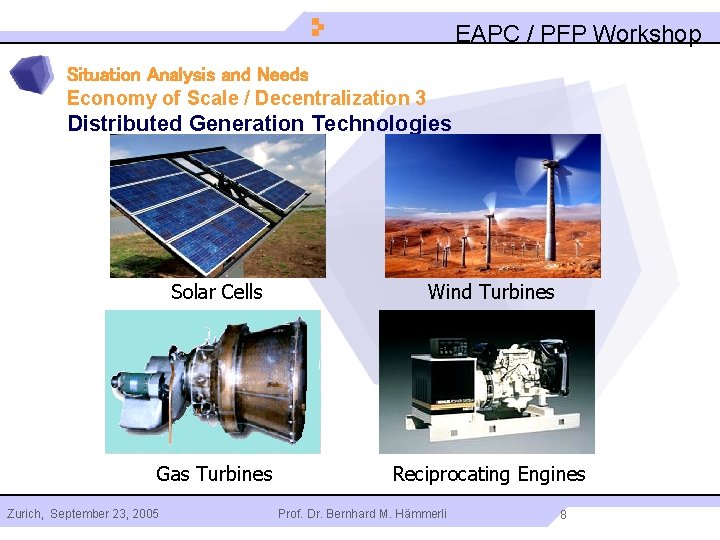 EAPC / PFP Workshop

Situation Analysis and Needs
Economy of Scale / Decentralization 3
Distributed Generation Technologies

Solar Cells

Wind Turbines

Gas Turbines

Reciprocating Engines

Zurich, September 23, 2005
Prof. Dr. Bernhard M. Hämmerli
8